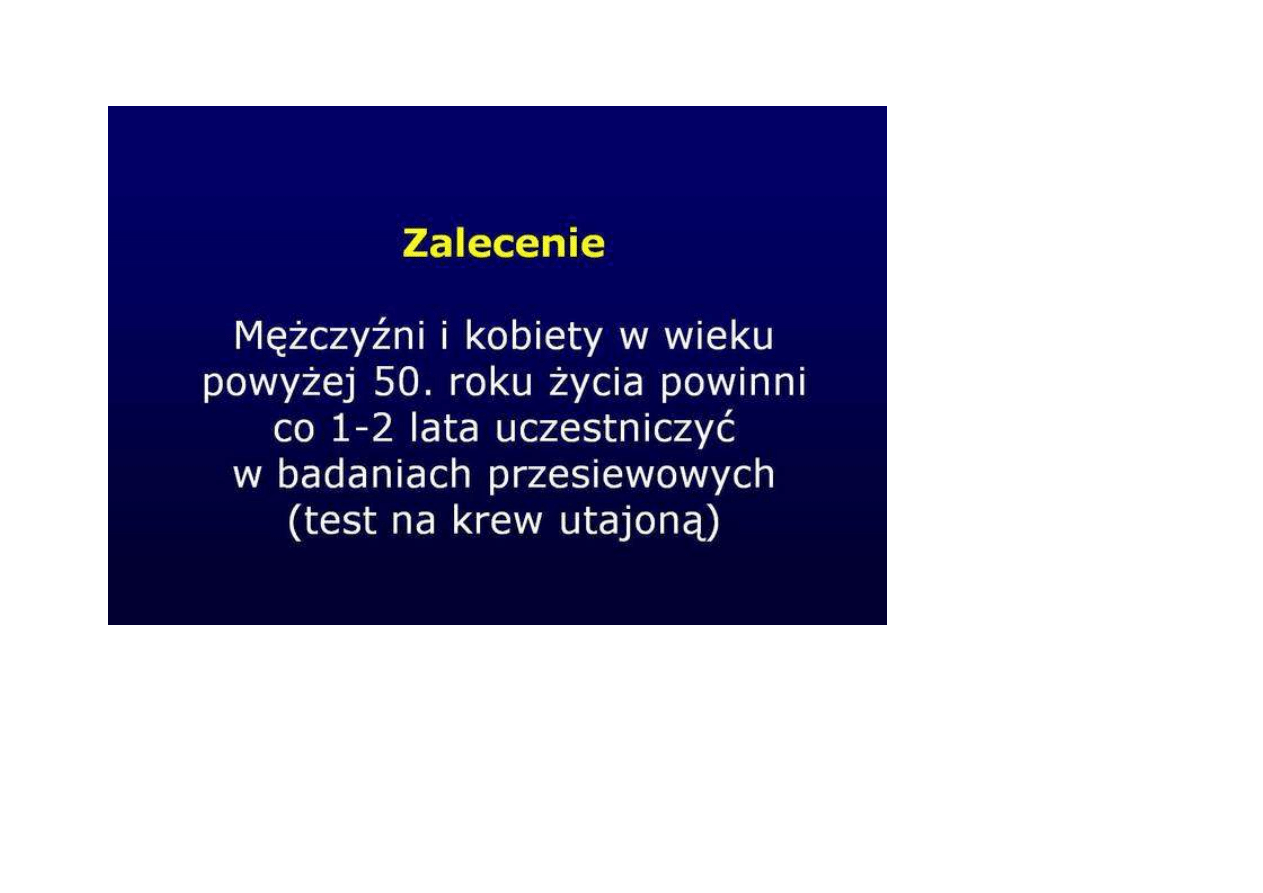 Zalecenie

Mężczyźni i kobiety w wieku powyżej 50. roku życia powinni co 1-2 lata uczestniczyć w badaniach przesiewowych (test na krew utajoną)